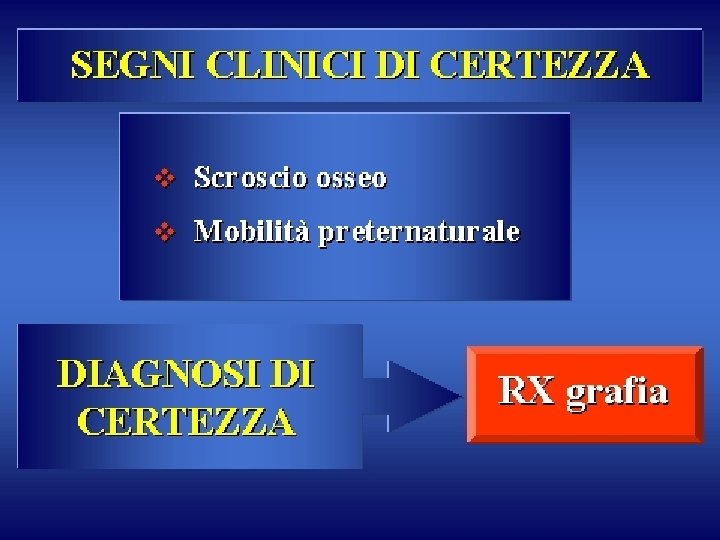 SEGNI CLINICI DI CERTEZZA

❖ Scroscio osseo
❖ Mobilità preternaturale

DIAGNOSI DI CERTEZZA

RX grafia